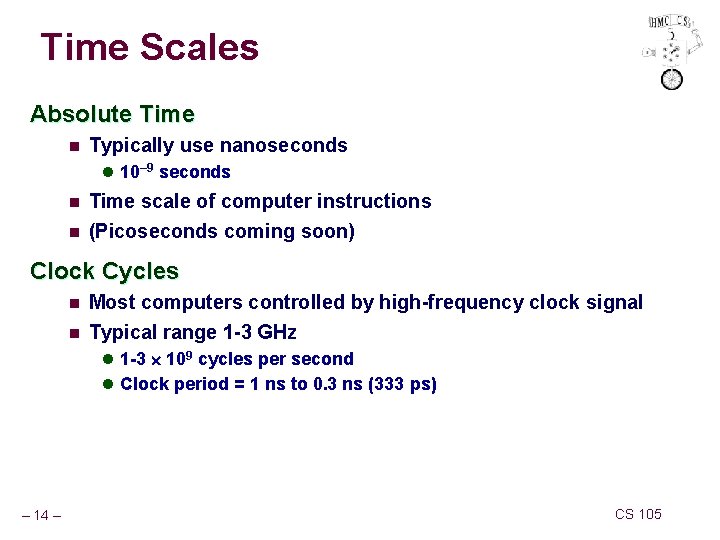 Time Scales

HMC CS

Absolute Time

- Typically use nanoseconds
  - $10^{-9}$ seconds
- Time scale of computer instructions
- (Picoseconds coming soon)

Clock Cycles

- Most computers controlled by high-frequency clock signal
- Typical range 1-3 GHz
  - 1-3 $\times 10^{9}$ cycles per second
  - Clock period = 1 ns to 0.3 ns (333 ps)

– 14 –

CS 105